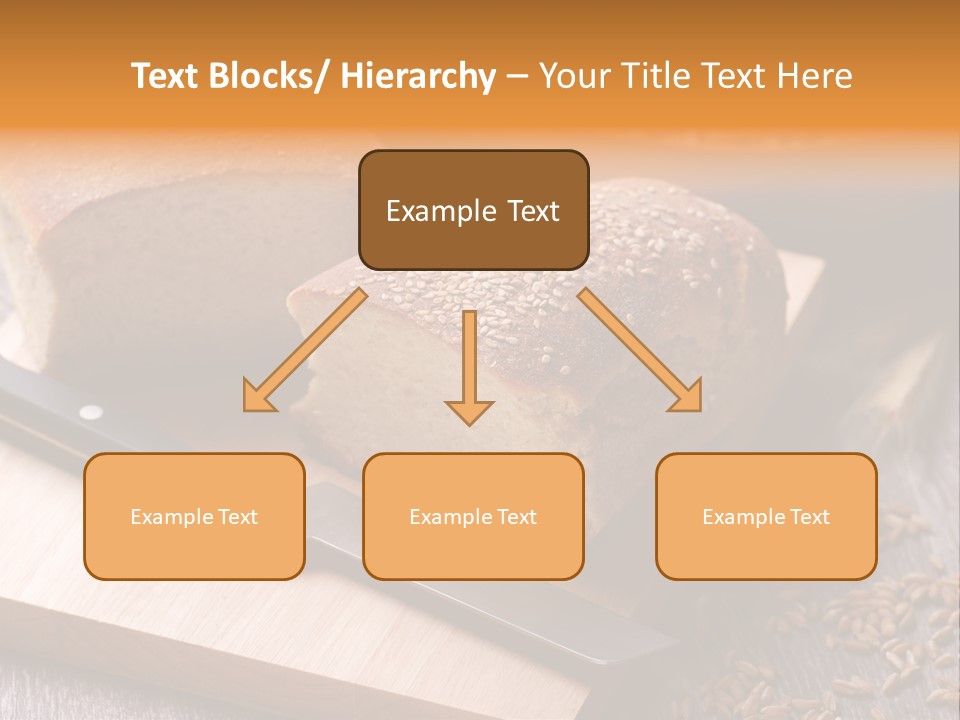 Text Blocks/ Hierarchy – Your Title Text Here

Example Text

Example Text

Example Text

Example Text